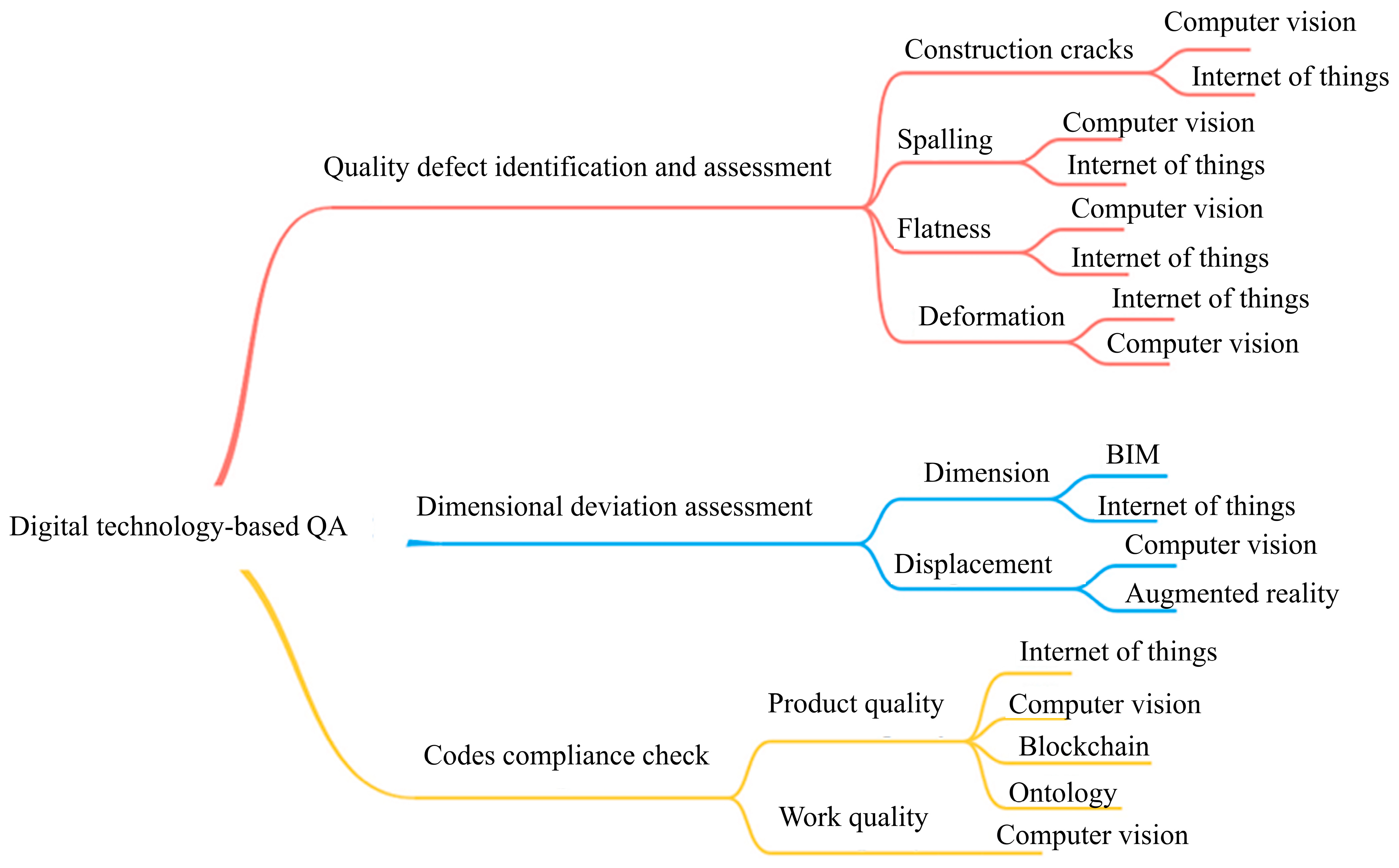 Digital technology-based QA

Quality defect identification and assessment

Construction cracks
Computer vision
Internet of things

Spalling
Computer vision
Internet of things

Flatness
Computer vision
Internet of things

Deformation
Internet of things
Computer vision

Dimensional deviation assessment

Dimension
BIM
Internet of things

Displacement
Computer vision
Augmented reality

Codes compliance check

Product quality
Internet of things
Computer vision
Blockchain
Ontology

Work quality
Computer vision